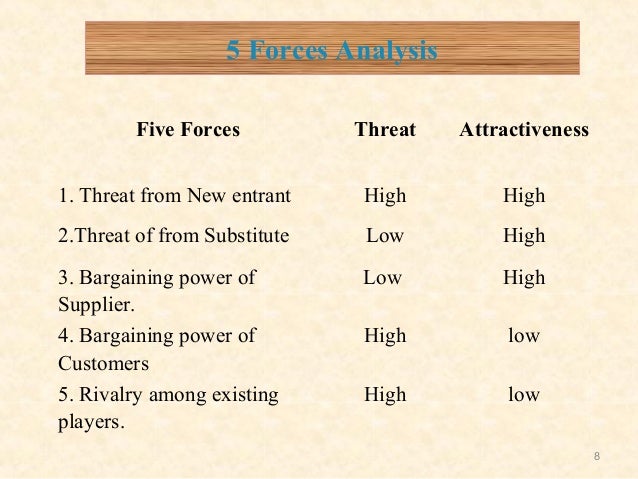 5 Forces Analysis

| Five Forces | Threat | Attractiveness |
|---|---|---|
| 1. Threat from New entrant | High | High |
| 2.Threat of from Substitute | Low | High |
| 3. Bargaining power of Supplier. | Low | High |
| 4. Bargaining power of Customers | High | low |
| 5. Rivalry among existing players. | High | low |

8